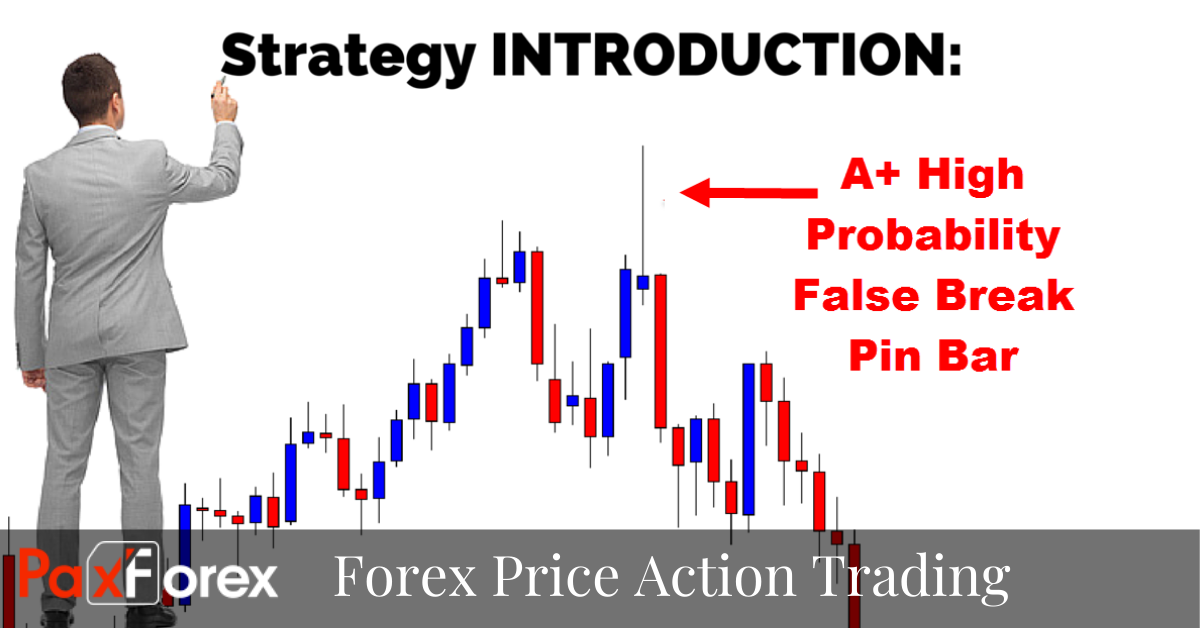 Strategy INTRODUCTION:

A+ High Probability False Break Pin Bar

PaxForex

Forex Price Action Trading